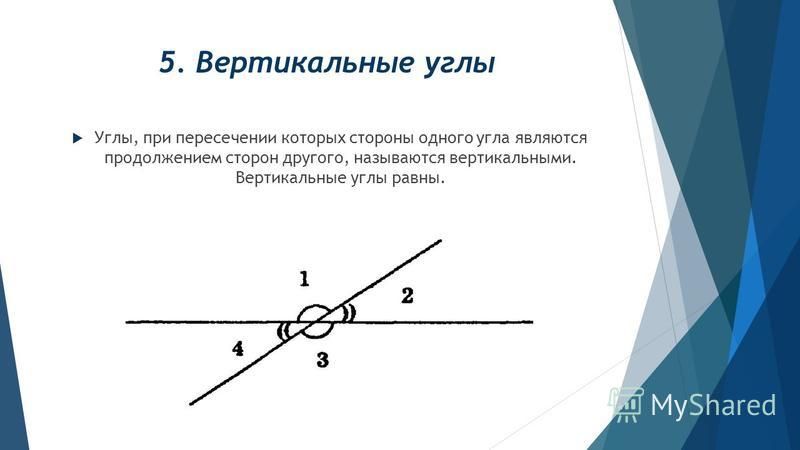 5. Вертикальные углы

Углы, при пересечении которых стороны одного угла являются продолжением сторон другого, называются вертикальными. Вертикальные углы равны.

1

2

4

3

MyShared